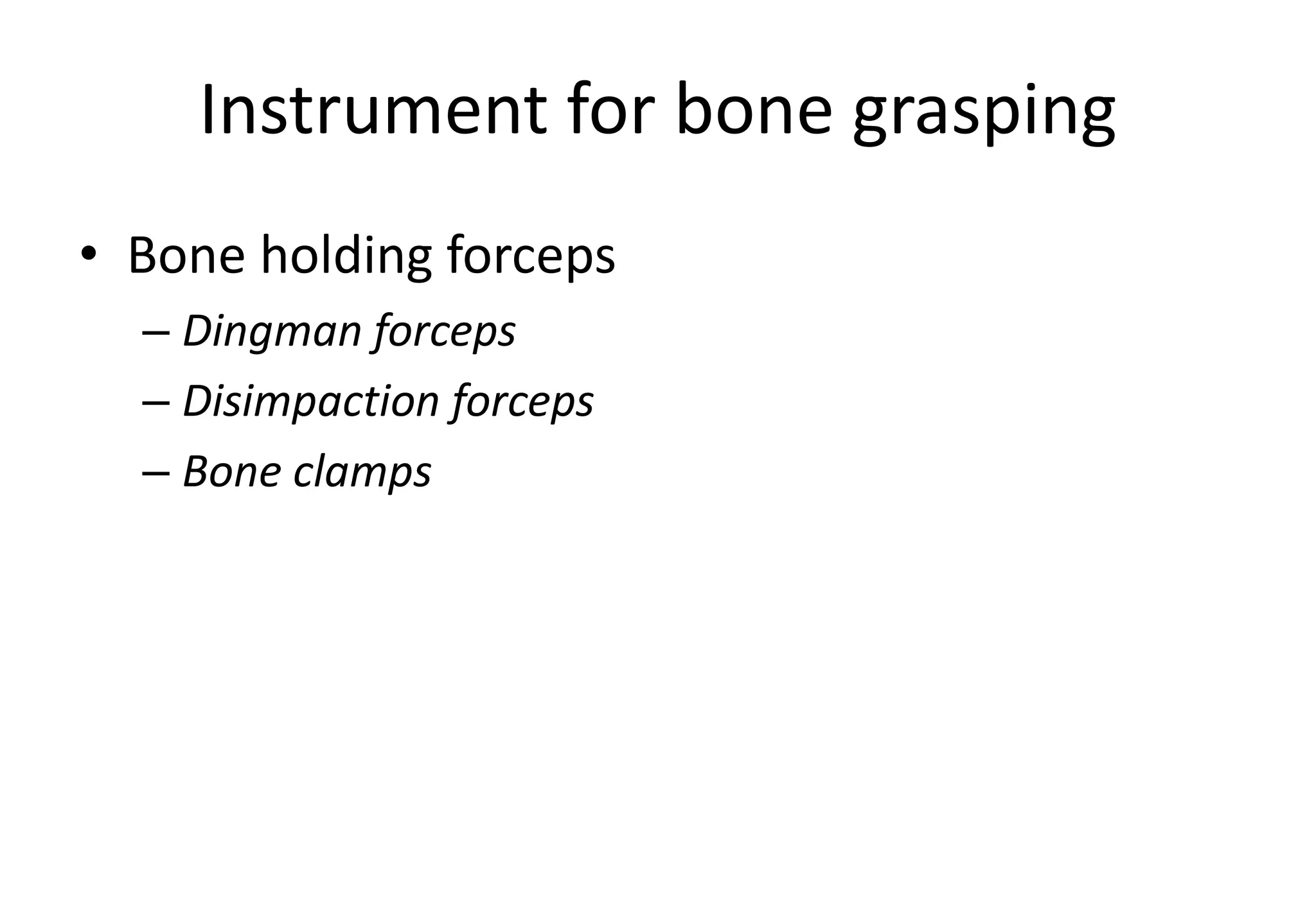 Instrument for bone grasping

• Bone holding forceps
– Dingman forceps
– Disimpaction forceps
– Bone clamps